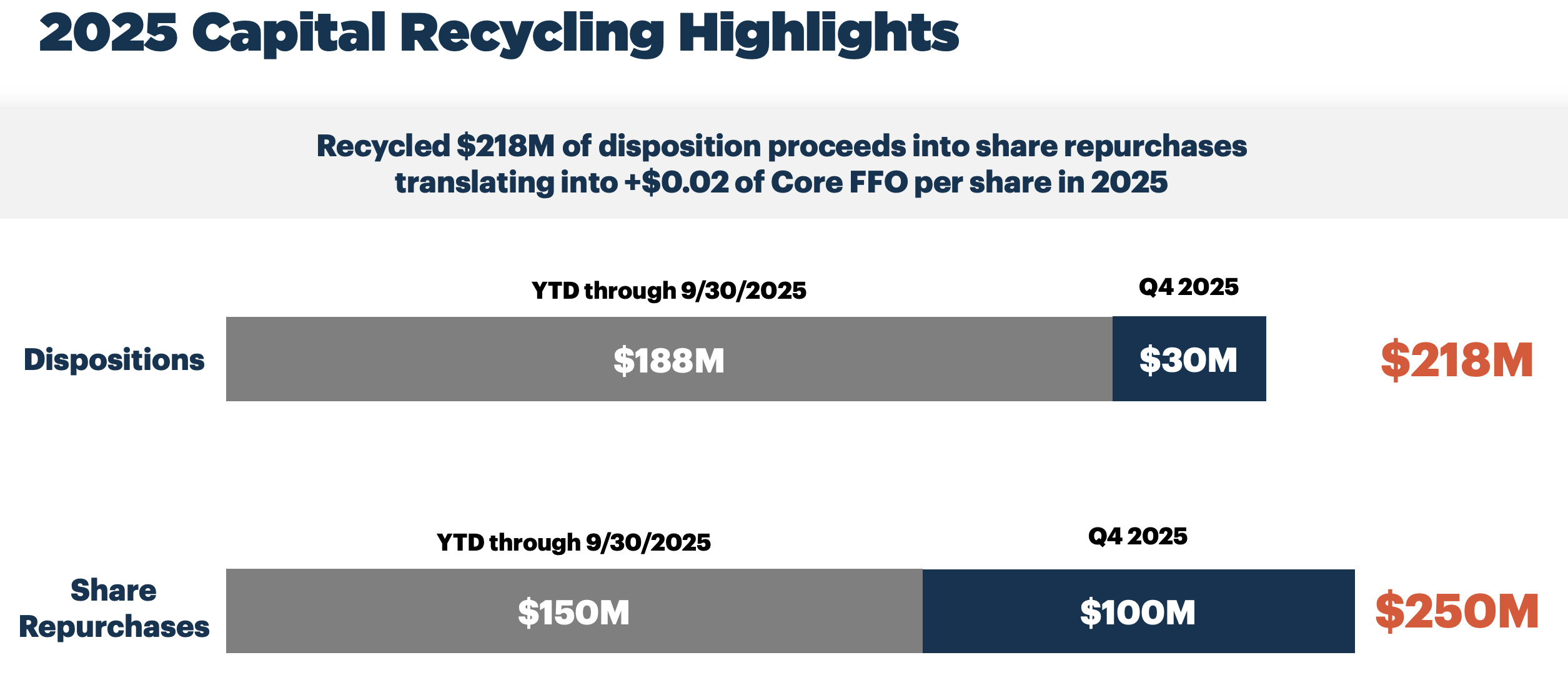 2025 Capital Recycling Highlights

Recycled \$218M of disposition proceeds into share repurchases translating into +\$0.02 of Core FFO per share in 2025

YTD through 9/30/2025

Q4 2025

Dispositions

\$188M

\$30M

\$218M

YTD through 9/30/2025

Q4 2025

Share Repurchases

\$150M

\$100M

\$250M